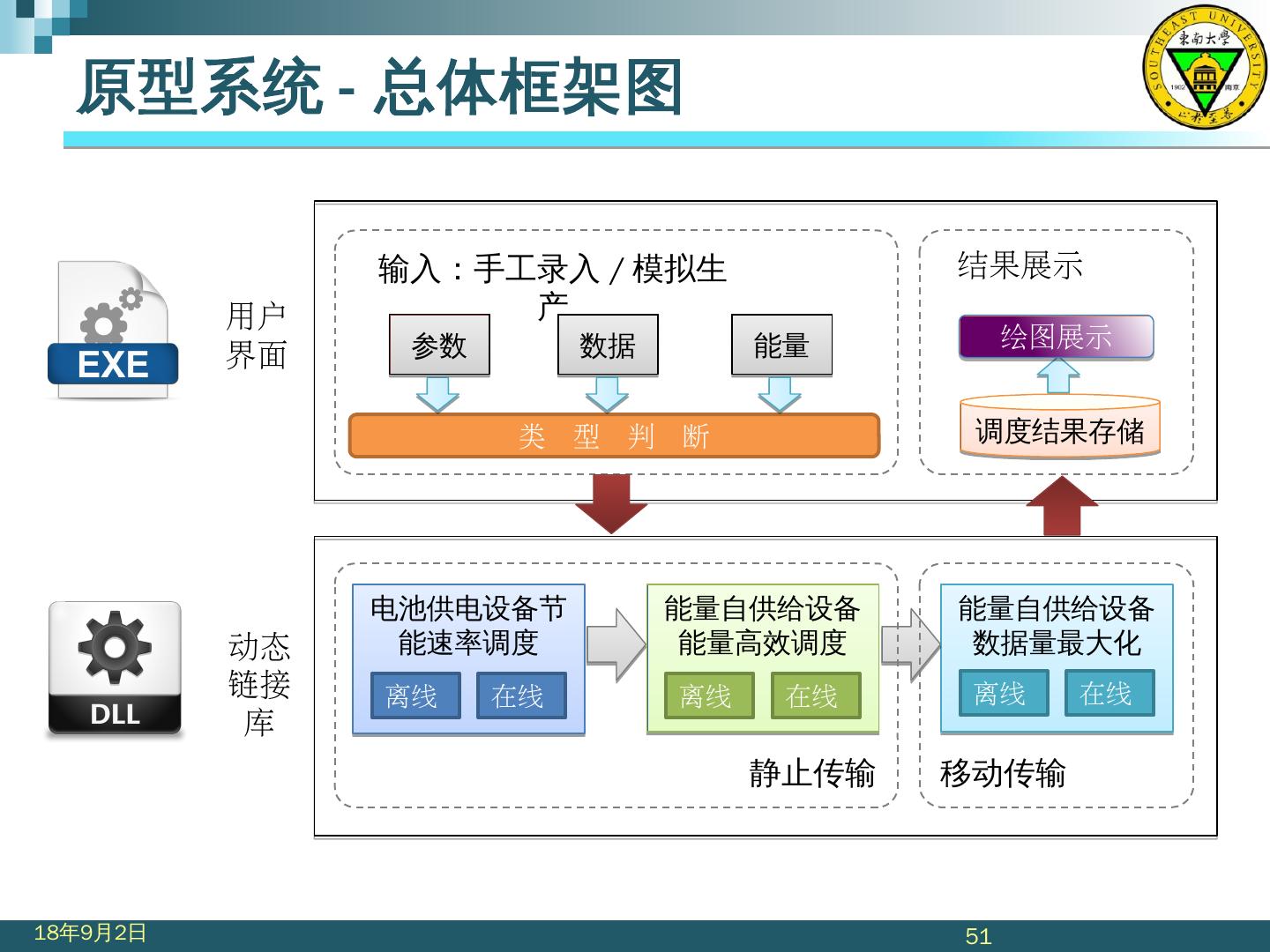 原型系统 - 总体框架图

SOUTHEAST UNIVERSITY 東南大學 1902 南京 止於至善

EXE

用户界面

输入：手工录入 / 模拟生产

参数

数据

能量

类 型 判 断

结果展示

绘图展示

调度结果存储

DLL

动态链接库

电池供电设备节能速率调度

离线

在线

能量自供给设备能量高效调度

离线

在线

静止传输

能量自供给设备数据量最大化

离线

在线

移动传输

18年9月2日

51